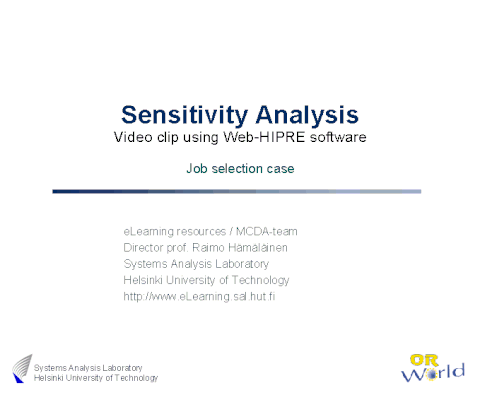 Sensitivity Analysis
Video clip using Web-HIPRE software

Job selection case

eLearning resources / MCDA-team
Director prof. Raimo Hämäläinen
Systems Analysis Laboratory
Helsinki University of Technology
http://www.eLearning.sal.hut.fi

Systems Analysis Laboratory
Helsinki University of Technology

OR World